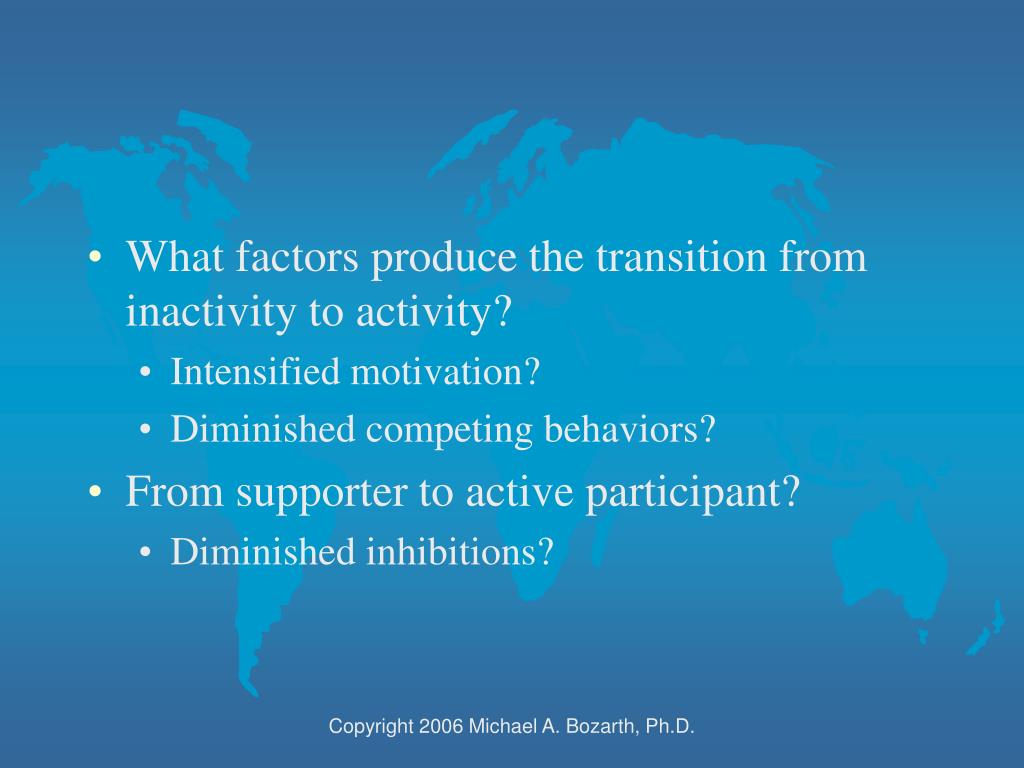 • What factors produce the transition from inactivity to activity?
• Intensified motivation?
• Diminished competing behaviors?
• From supporter to active participant?
• Diminished inhibitions?

Copyright 2006 Michael A. Bozarth, Ph.D.